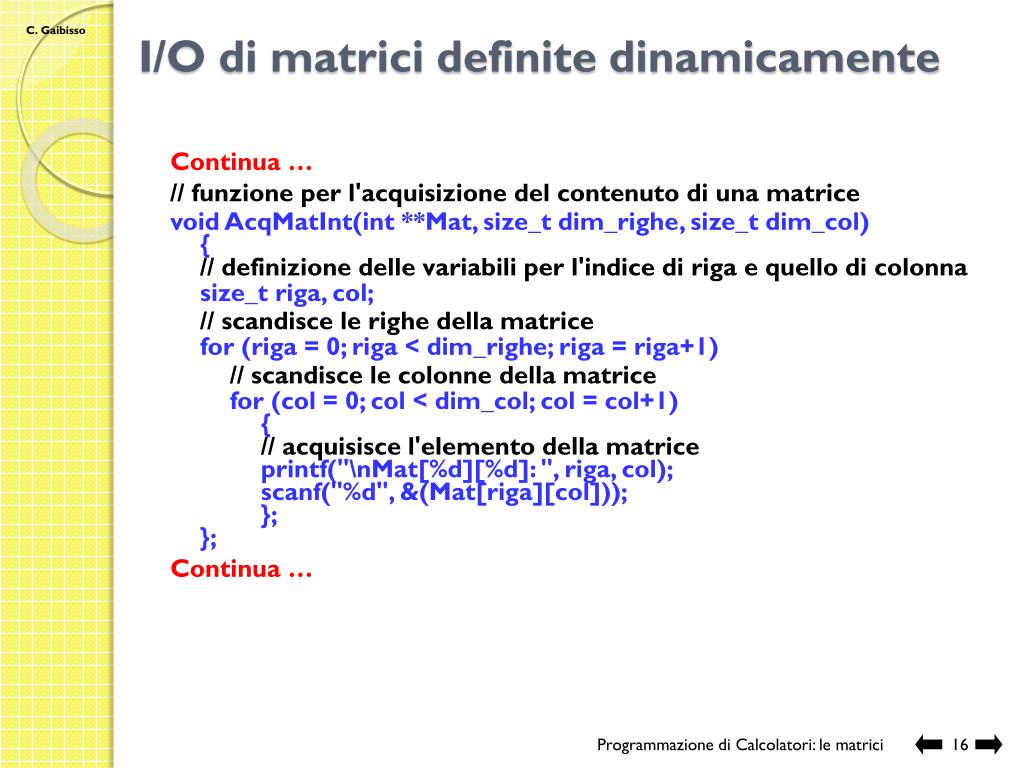 C. Gaibisso

I/O di matrici definite dinamicamente

Continua …

// funzione per l'acquisizione del contenuto di una matrice
void AcqMatInt(int **Mat, size_t dim_righe, size_t dim_col)
{
// definizione delle variabili per l'indice di riga e quello di colonna
size_t riga, col;
// scandisce le righe della matrice
for (riga = 0; riga < dim_righe; riga = riga+1)
// scandisce le colonne della matrice
for (col = 0; col < dim_col; col = col+1)
{
// acquisisce l'elemento della matrice
printf("\nMat[%d][%d]: ", riga, col);
scanf("%d", &(Mat[riga][col]));
};
};

Continua …

Programmazione di Calcolatori: le matrici 16